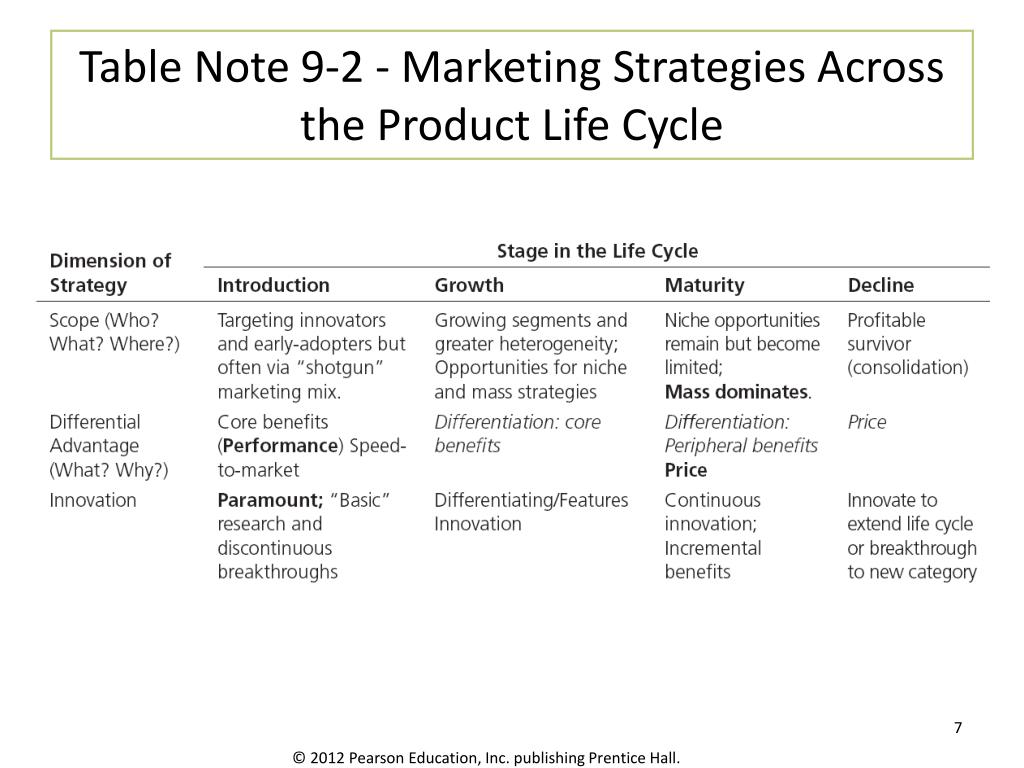 Table Note 9-2 - Marketing Strategies Across the Product Life Cycle

| Dimension of Strategy | Stage in the Life Cycle | | | |
|---|---|---|---|---|
| | Introduction | Growth | Maturity | Decline |
| Scope (Who? What? Where?) | Targeting innovators and early-adopters but often via "shotgun" marketing mix. | Growing segments and greater heterogeneity; Opportunities for niche and mass strategies | Niche opportunities remain but become limited; Mass dominates. | Profitable survivor (consolidation) |
| Differential Advantage (What? Why?) | Core benefits (Performance) Speed-to-market | Differentiation: core benefits | Differentiation: Peripheral benefits Price | Price |
| Innovation | Paramount; "Basic" research and discontinuous breakthroughs | Differentiating/Features Innovation | Continuous innovation; Incremental benefits | Innovate to extend life cycle or breakthrough to new category |

7

© 2012 Pearson Education, Inc. publishing Prentice Hall.